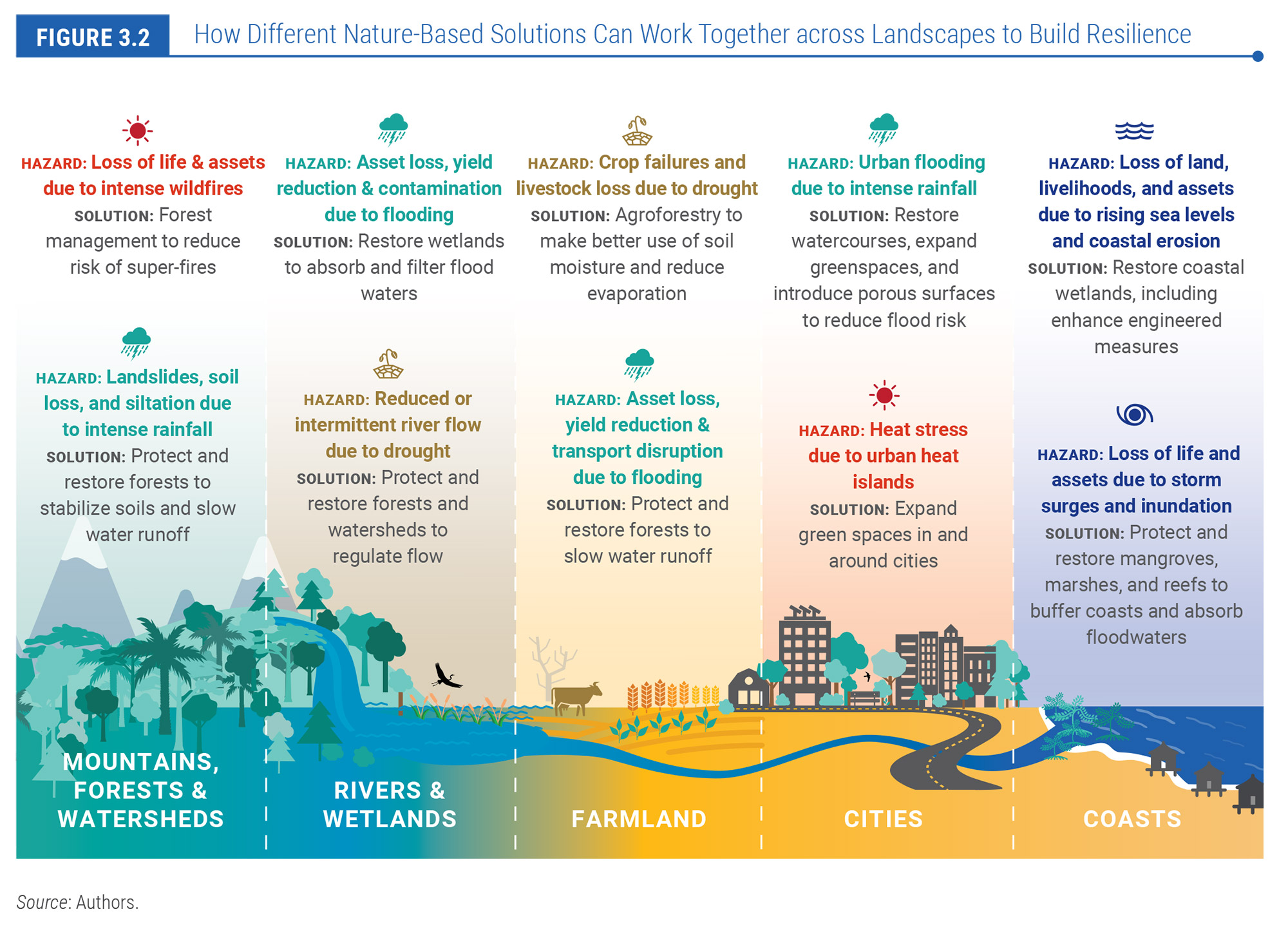 FIGURE 3.2 How Different Nature-Based Solutions Can Work Together across Landscapes to Build Resilience

HAZARD: Loss of life & assets due to intense wildfires
SOLUTION: Forest management to reduce risk of super-fires

HAZARD: Landslides, soil loss, and siltation due to intense rainfall
SOLUTION: Protect and restore forests to stabilize soils and slow water runoff

MOUNTAINS, FORESTS & WATERSHEDS

HAZARD: Asset loss, yield reduction & contamination due to flooding
SOLUTION: Restore wetlands to absorb and filter flood waters

HAZARD: Reduced or intermittent river flow due to drought
SOLUTION: Protect and restore forests and watersheds to regulate flow

RIVERS & WETLANDS

HAZARD: Crop failures and livestock loss due to drought
SOLUTION: Agroforestry to make better use of soil moisture and reduce evaporation

HAZARD: Asset loss, yield reduction & transport disruption due to flooding
SOLUTION: Protect and restore forests to slow water runoff

FARMLAND

HAZARD: Urban flooding due to intense rainfall
SOLUTION: Restore watercourses, expand greenspaces, and introduce porous surfaces to reduce flood risk

HAZARD: Heat stress due to urban heat islands
SOLUTION: Expand green spaces in and around cities

CITIES

HAZARD: Loss of land, livelihoods, and assets due to rising sea levels and coastal erosion
SOLUTION: Restore coastal wetlands, including enhance engineered measures

HAZARD: Loss of life and assets due to storm surges and inundation
SOLUTION: Protect and restore mangroves, marshes, and reefs to buffer coasts and absorb floodwaters

COASTS

Source: Authors.